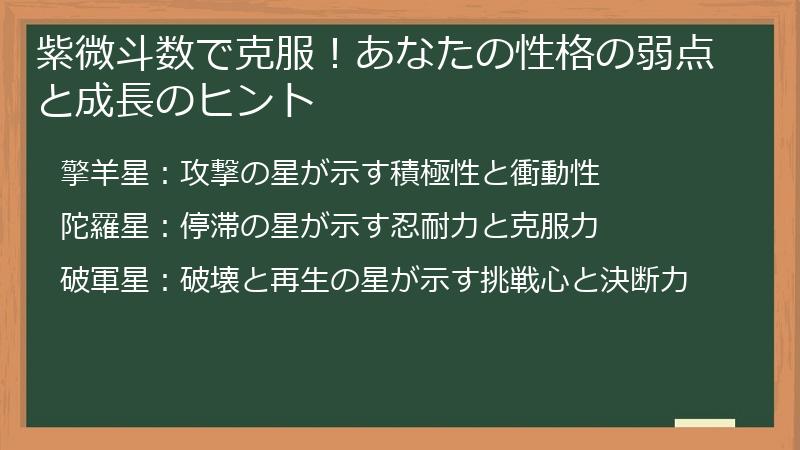 紫微斗数で克服！あなたの性格の弱点と成長のヒント

擎羊星：攻撃の星が示す積極性と衝動性

陀羅星：停滞の星が示す忍耐力と克服力

破軍星：破壊と再生の星が示す挑戦心と決断力